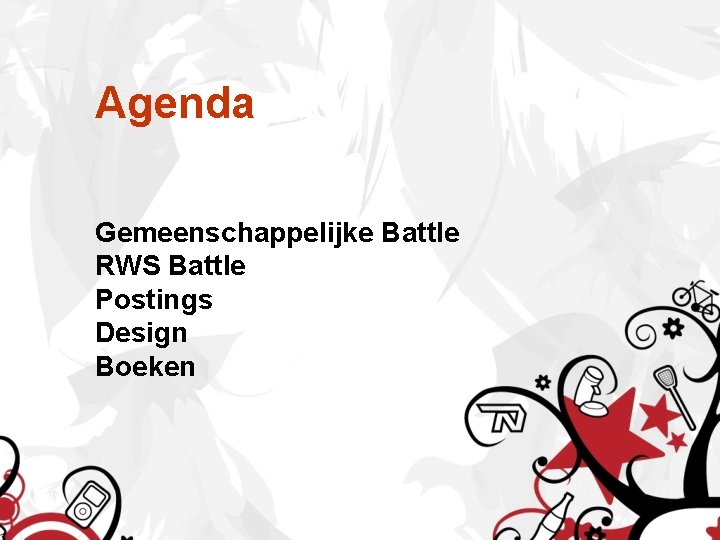 Agenda

Gemeenschappelijke Battle
RWS Battle
Postings
Design
Boeken